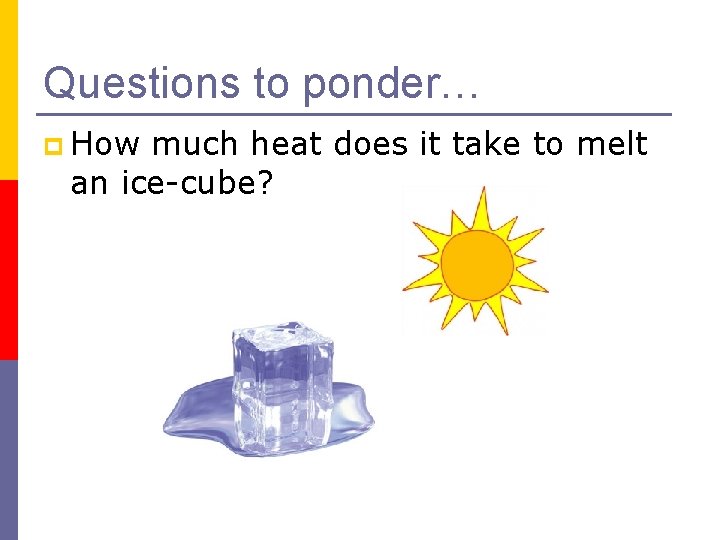 Questions to ponder…

How much heat does it take to melt an ice-cube?